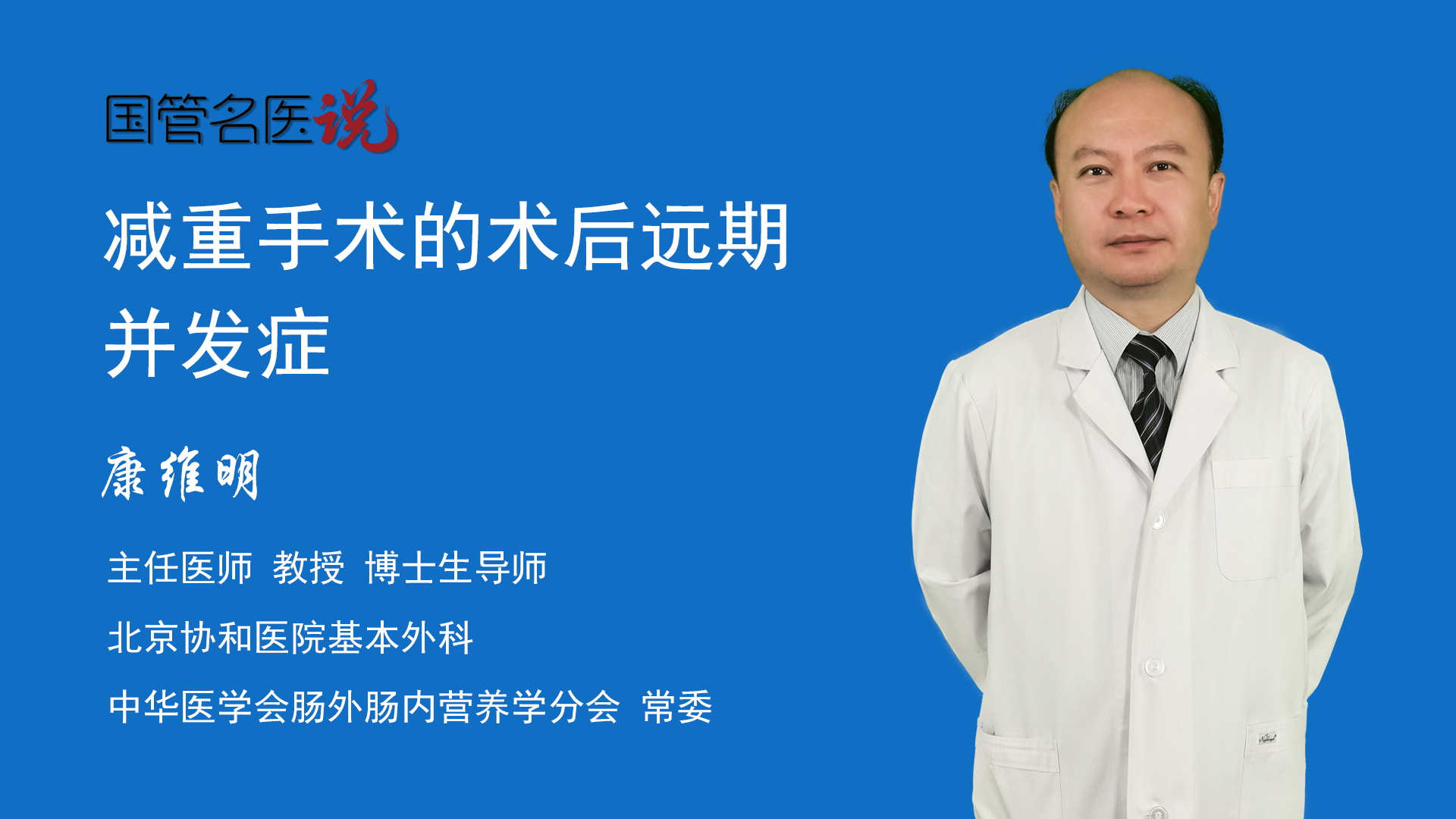 国管名医说

减重手术的术后远期并发症

康维明

主任医师 教授 博士生导师

北京协和医院基本外科

中华医学会肠外肠内营养学分会 常委